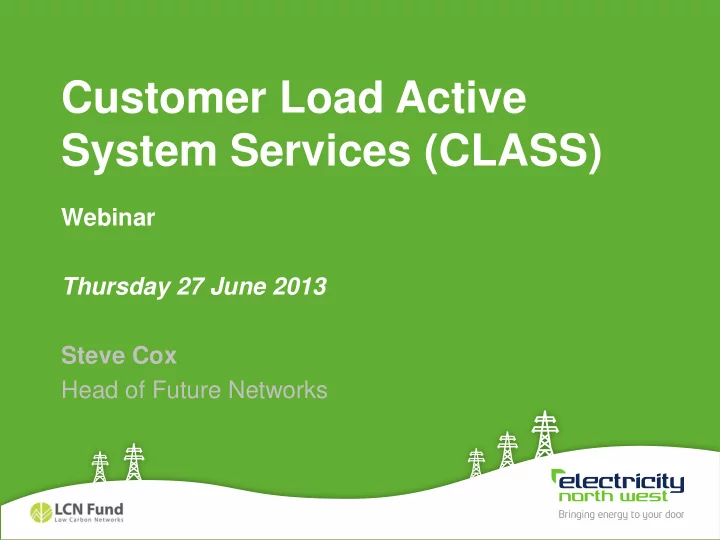 Customer Load Active System Services (CLASS)

Webinar

Thursday 27 June 2013

Steve Cox
Head of Future Networks

LCN Fund
Low Carbon Networks

electricity north west
Bringing energy to your door